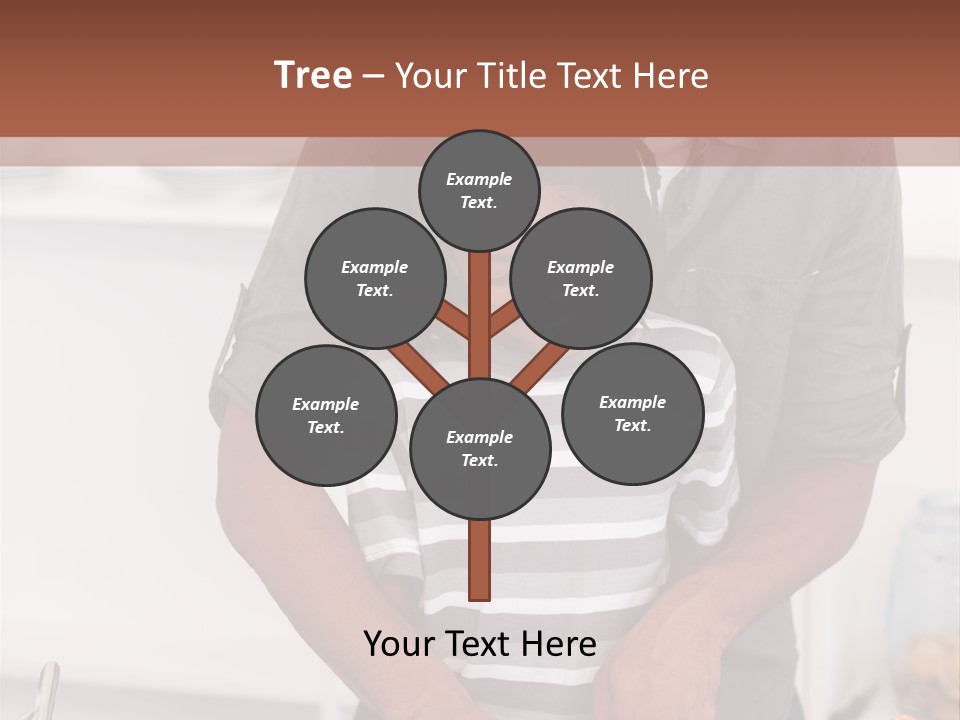 Tree – Your Title Text Here

Example Text.

Example Text.

Example Text.

Example Text.

Example Text.

Example Text.

Your Text Here